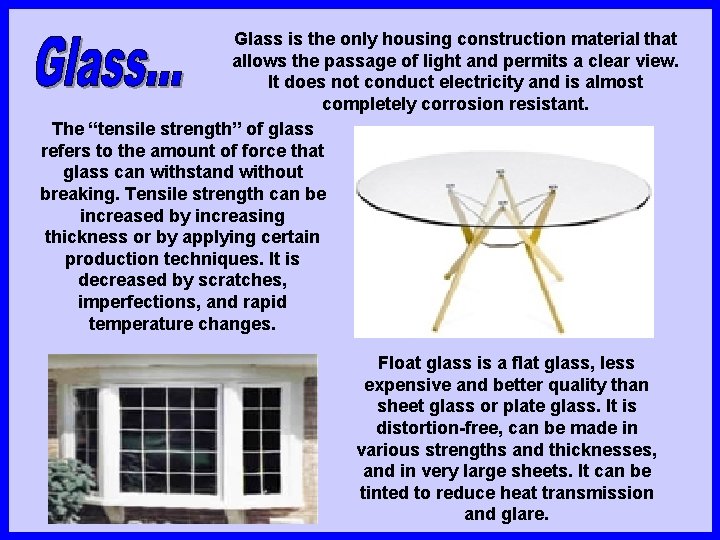 Glass...

Glass is the only housing construction material that allows the passage of light and permits a clear view. It does not conduct electricity and is almost completely corrosion resistant.

The “tensile strength” of glass refers to the amount of force that glass can withstand without breaking. Tensile strength can be increased by increasing thickness or by applying certain production techniques. It is decreased by scratches, imperfections, and rapid temperature changes.

Float glass is a flat glass, less expensive and better quality than sheet glass or plate glass. It is distortion-free, can be made in various strengths and thicknesses, and in very large sheets. It can be tinted to reduce heat transmission and glare.